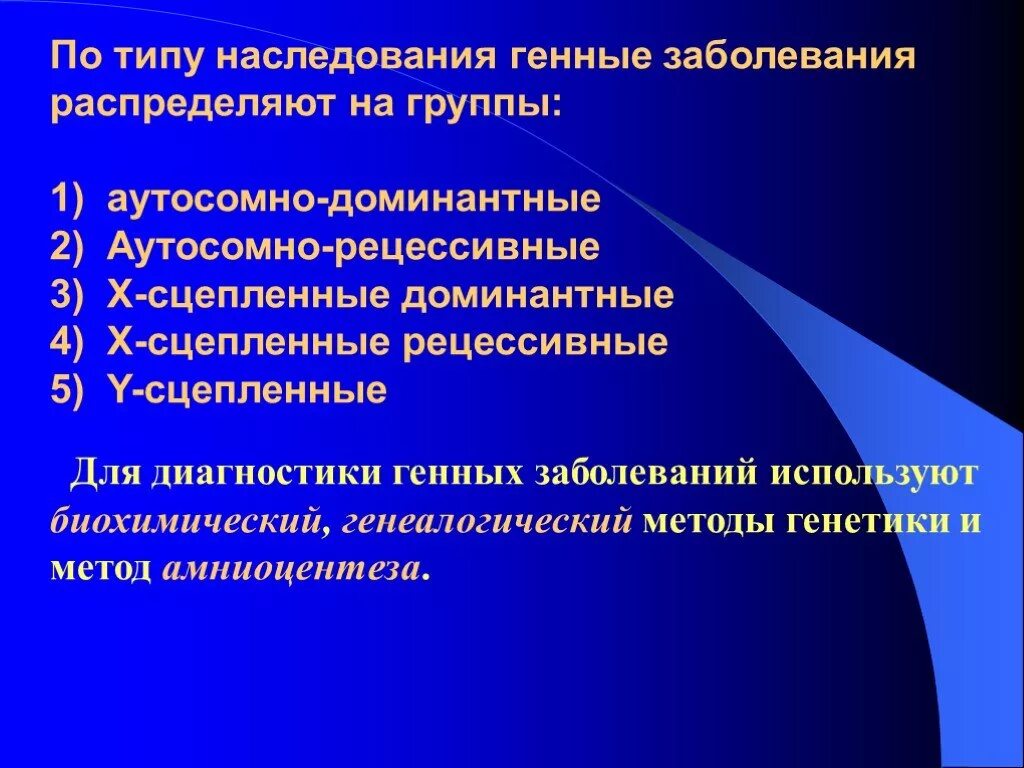 По типу наследования генные заболевания распределяют на группы:

1) аутосомно-доминантные
2) Аутосомно-рецессивные
3) Х-сцепленные доминантные
4) Х-сцепленные рецессивные
5) Y-сцепленные

Для диагностики генных заболеваний используют биохимический, генеалогический методы генетики и метод амниоцентеза.